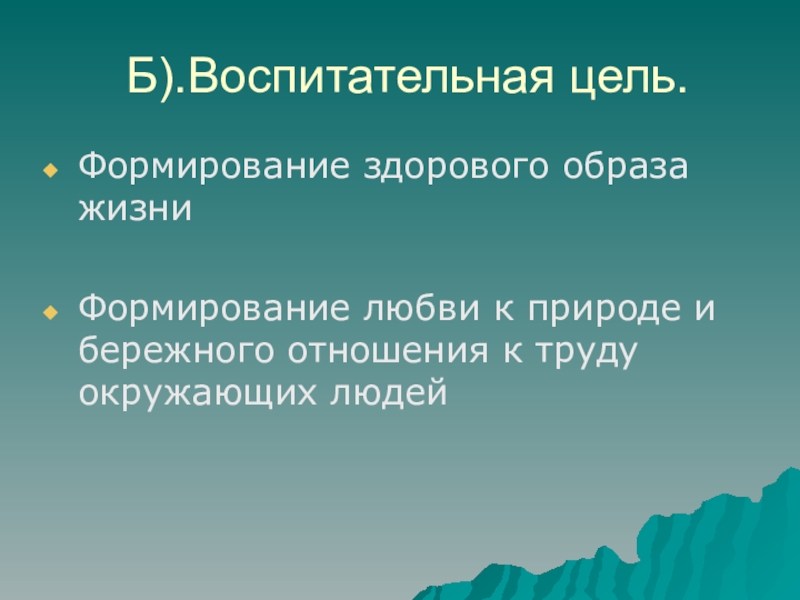 Б).Воспитательная цель.

Формирование здорового образа жизни

Формирование любви к природе и бережного отношения к труду окружающих людей